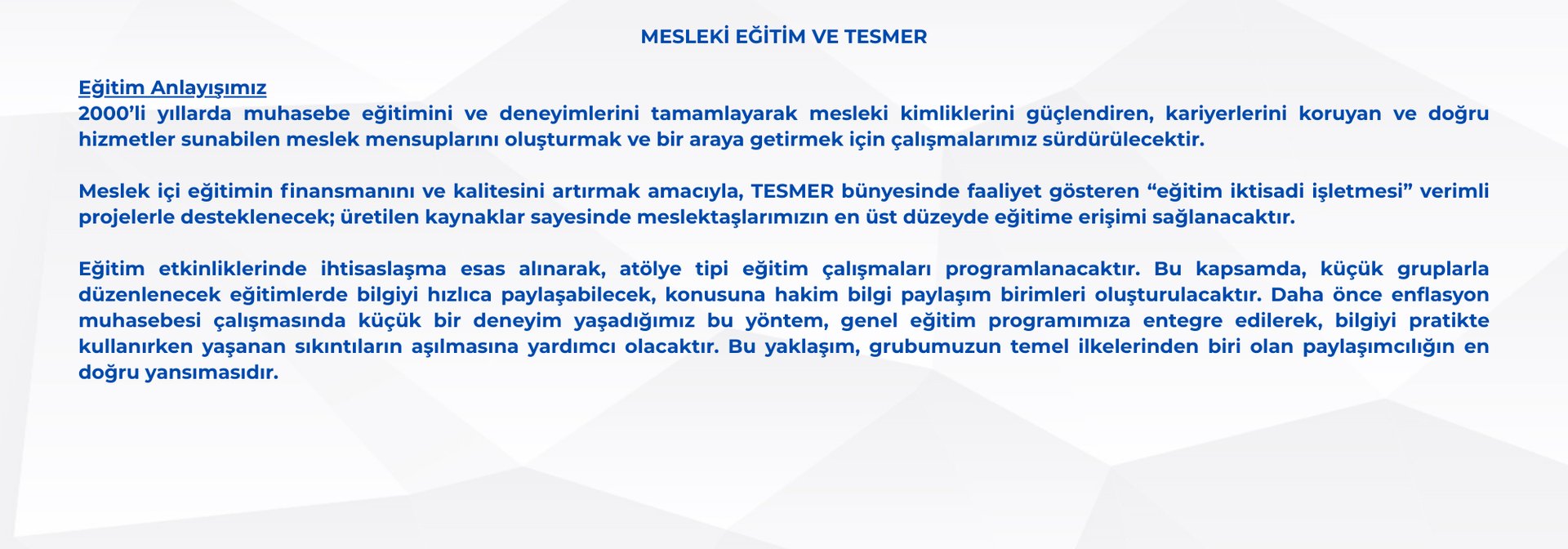 MESLEKİ EĞİTİM VE TESMER

Eğitim Anlayışımız
2000'li yıllarda muhasebe eğitimini ve deneyimlerini tamamlayarak mesleki kimliklerini güçlendiren, kariyerlerini koruyan ve doğru hizmetler sunabilen meslek mensuplarını oluşturmak ve bir araya getirmek için çalışmalarımız sürdürülecektir.

Meslek içi eğitimin finansmanını ve kalitesini artırmak amacıyla, TESMER bünyesinde faaliyet gösteren "eğitim iktisadi işletmesi" verimli projelerle desteklenecek; üretilen kaynaklar sayesinde meslektaşlarımızın en üst düzeyde eğitime erişimi sağlanacaktır.

Eğitim etkinliklerinde ihtisaslaşma esas alınarak, atölye tipi eğitim çalışmaları programlanacaktır. Bu kapsamda, küçük gruplarla düzenlenecek eğitimlerde bilgiyi hızlıca paylaşabilecek, konusuna hakim bilgi paylaşım birimleri oluşturulacaktır. Daha önce enflasyon muhasebesi çalışmasında küçük bir deneyim yaşadığımız bu yöntem, genel eğitim programımıza entegre edilerek, bilgiyi pratikte kullanırken yaşanan sıkıntıların aşılmasına yardımcı olacaktır. Bu yaklaşım, grubumuzun temel ilkelerinden biri olan paylaşımcılığın en doğru yansımasıdır.